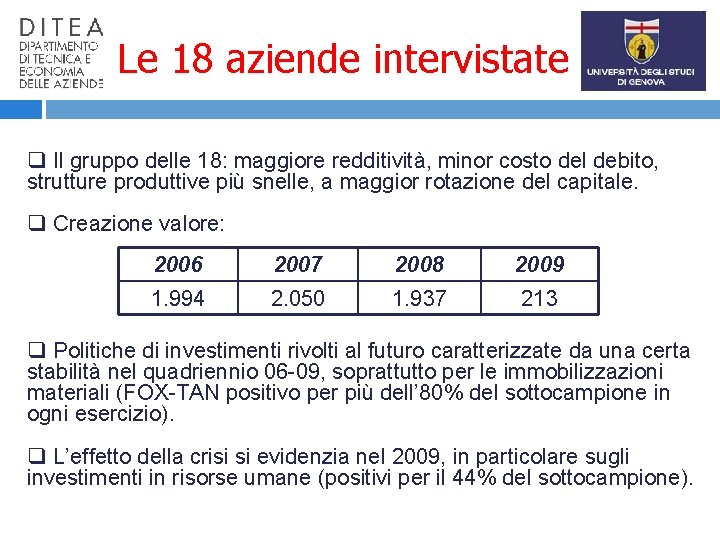 DITEA
DIPARTIMENTO DI TECNICA E ECONOMIA DELLE AZIENDE

Le 18 aziende intervistate

UNIVERSITÀ DEGLI STUDI DI GENOVA

❑ Il gruppo delle 18: maggiore redditività, minor costo del debito, strutture produttive più snelle, a maggior rotazione del capitale.

❑ Creazione valore:

| 2006 | 2007 | 2008 | 2009 |
|---|---|---|---|
| 1.994 | 2.050 | 1.937 | 213 |

❑ Politiche di investimenti rivolti al futuro caratterizzate da una certa stabilità nel quadriennio 06-09, soprattutto per le immobilizzazioni materiali (FOX-TAN positivo per più dell'80% del sottocampione in ogni esercizio).

❑ L'effetto della crisi si evidenzia nel 2009, in particolare sugli investimenti in risorse umane (positivi per il 44% del sottocampione).